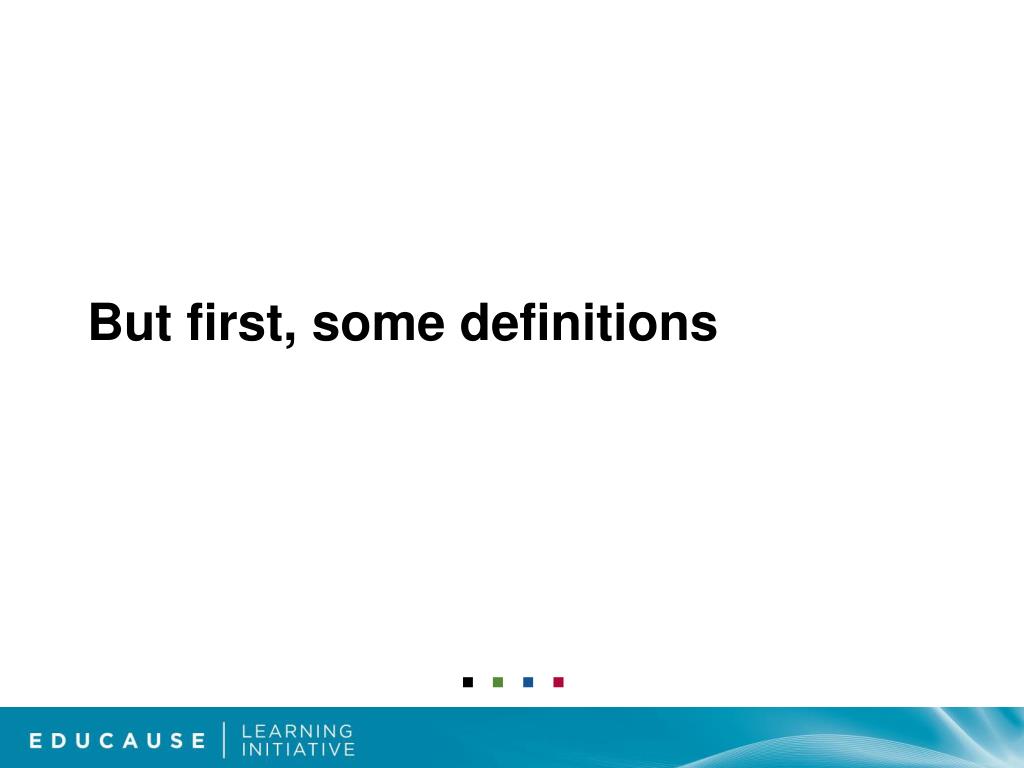 But first, some definitions

EDUCAUSE | LEARNING INITIATIVE